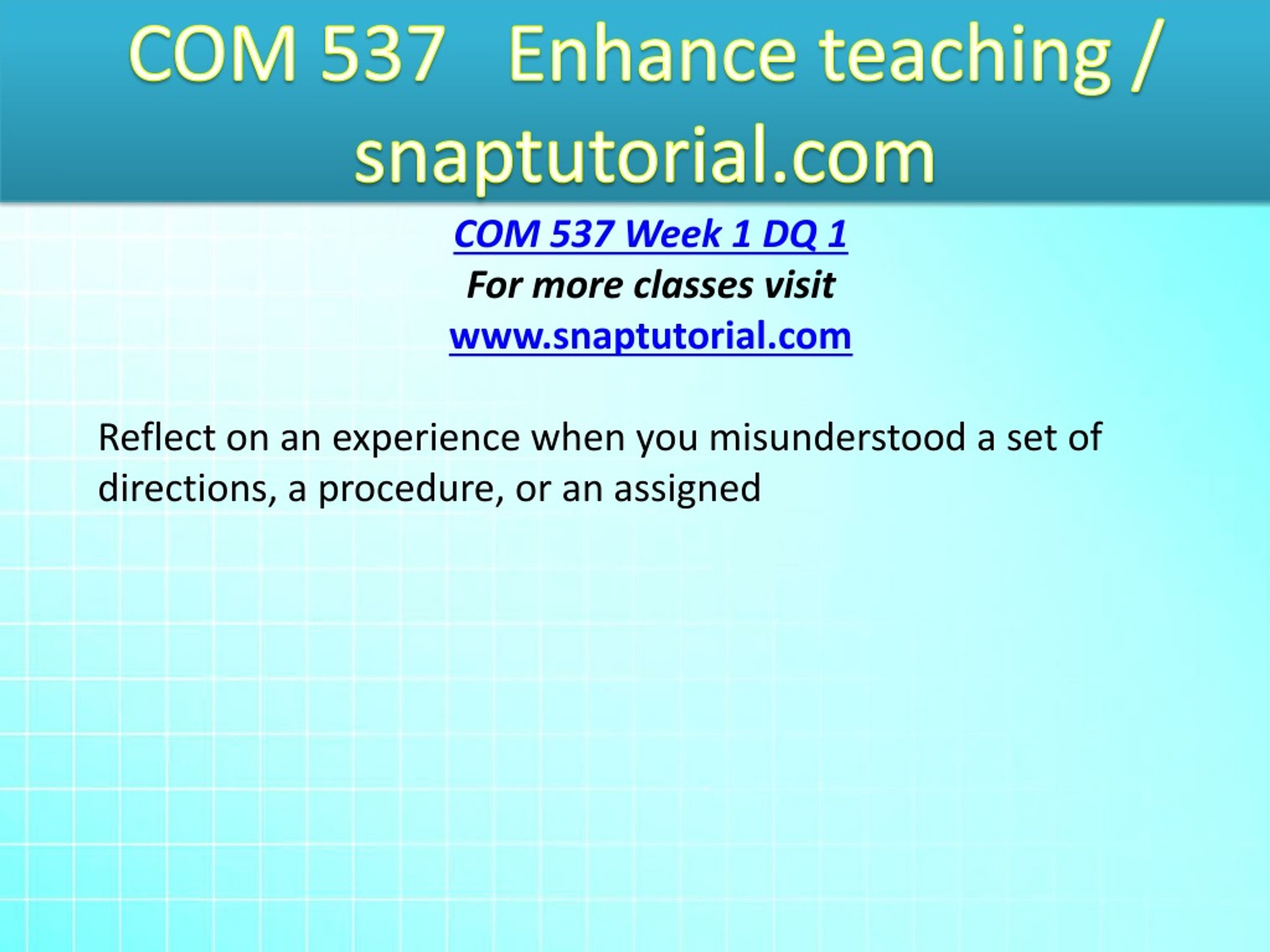 COM 537 Enhance teaching / snaptutorial.com

COM 537 Week 1 DQ 1
For more classes visit
www.snaptutorial.com

Reflect on an experience when you misunderstood a set of directions, a procedure, or an assigned